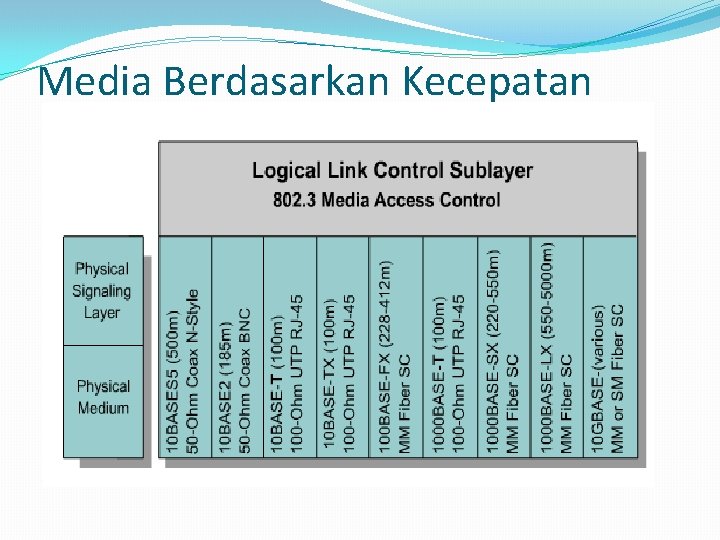 Media Berdasarkan Kecepatan

Logical Link Control Sublayer
802.3 Media Access Control

Physical Signaling Layer

Physical Medium

10BASE5 (500m)
50-Ohm Coax N-Style

10BASE2 (185m)
50-Ohm Coax BNC

10BASE-T (100m)
100-Ohm UTP RJ-45

10BASE-TX (100m)
100-Ohm UTP RJ-45

100BASE-FX (228-412m)
MM Fiber SC

1000BASE-T (100m)
100-Ohm UTP RJ-45

1000BASE-SX (220-550m)
MM Fiber SC

1000BASE-LX (550-5000m)
MM Fiber SC

10GBASE-(various)
MM or SM Fiber SC